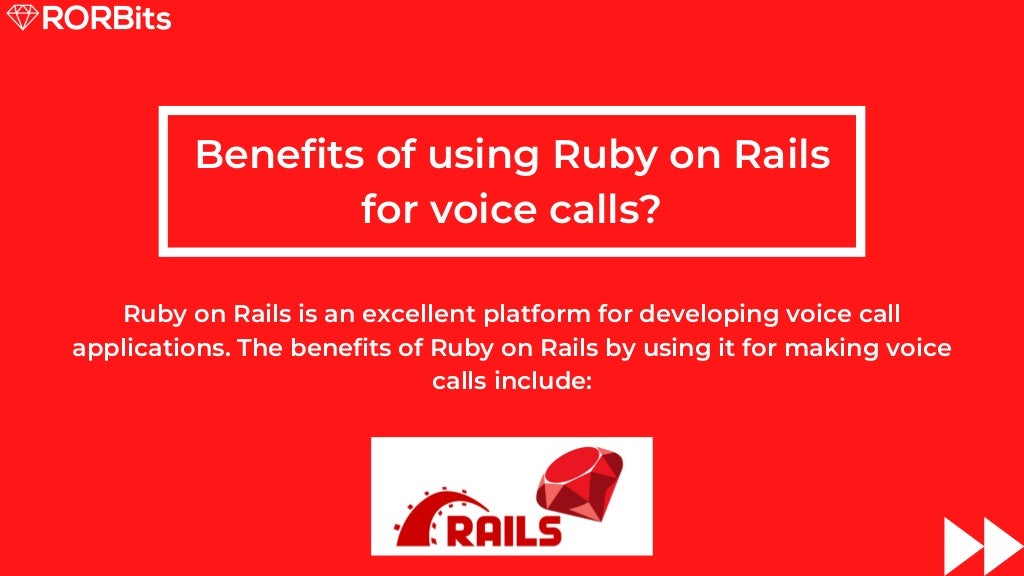 RORBits

Benefits of using Ruby on Rails for voice calls?

Ruby on Rails is an excellent platform for developing voice call applications. The benefits of Ruby on Rails by using it for making voice calls include:

RAILS